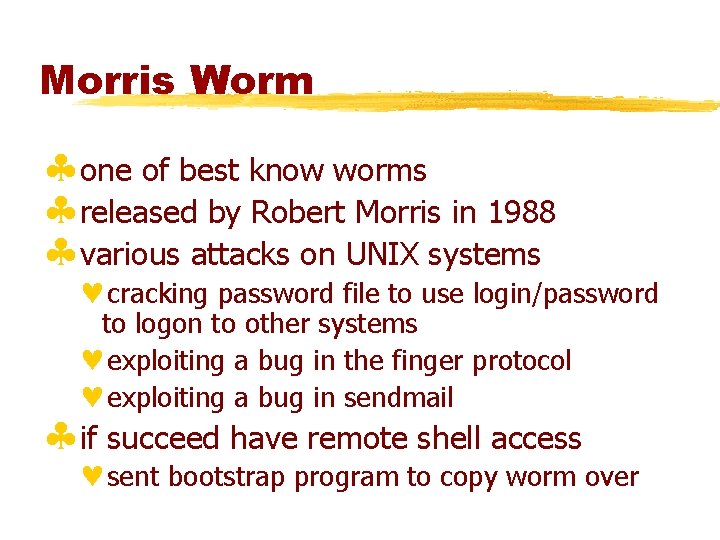 Morris Worm

♣ one of best know worms
♣ released by Robert Morris in 1988
♣ various attacks on UNIX systems
♥ cracking password file to use login/password to logon to other systems
♥ exploiting a bug in the finger protocol
♥ exploiting a bug in sendmail
♣ if succeed have remote shell access
♥ sent bootstrap program to copy worm over